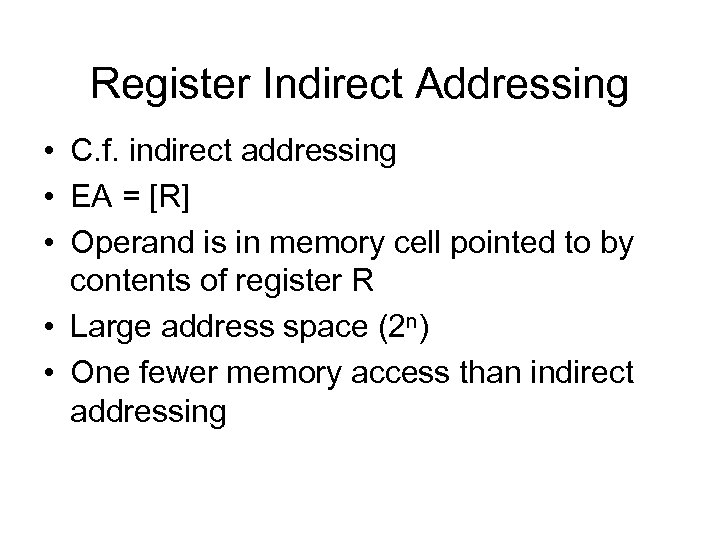 Register Indirect Addressing

• C.f. indirect addressing
• EA = [R]
• Operand is in memory cell pointed to by contents of register R
• Large address space ($2^n$)
• One fewer memory access than indirect addressing